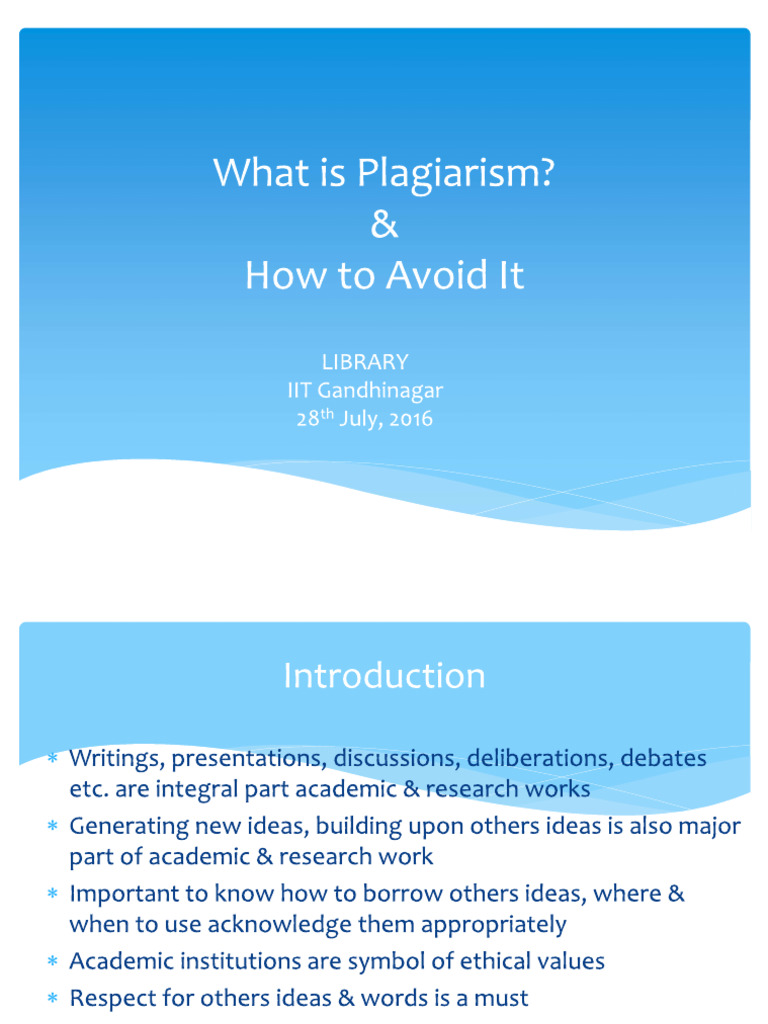 What is Plagiarism?
&
How to Avoid It

LIBRARY
IIT Gandhinagar
28$^{th}$ July, 2016

Introduction

* Writings, presentations, discussions, deliberations, debates etc. are integral part academic & research works
* Generating new ideas, building upon others ideas is also major part of academic & research work
* Important to know how to borrow others ideas, where & when to use acknowledge them appropriately
* Academic institutions are symbol of ethical values
* Respect for others ideas & words is a must